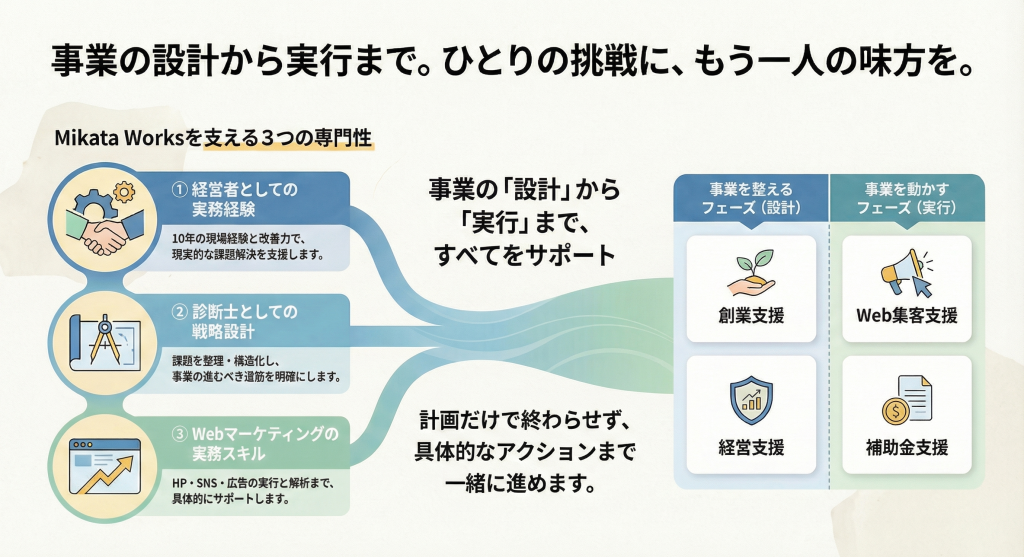 事業の設計から実行まで。ひとりの挑戦に、もう一人の味方を。

Mikata Worksを支える３つの専門性

① 経営者としての実務経験

10年の現場経験と改善力で、現実的な課題解決を支援します。

② 診断士としての戦略設計

課題を整理・構造化し、事業の進むべき道筋を明確にします。

③ Webマーケティングの実務スキル

HP・SNS・広告の実行と解析まで、具体的にサポートします。

事業の「設計」から「実行」まで、すべてをサポート

計画だけで終わらせず、具体的なアクションまで一緒に進めます。

事業を整えるフェーズ（設計）

創業支援

経営支援

事業を動かすフェーズ（実行）

Web集客支援

補助金支援